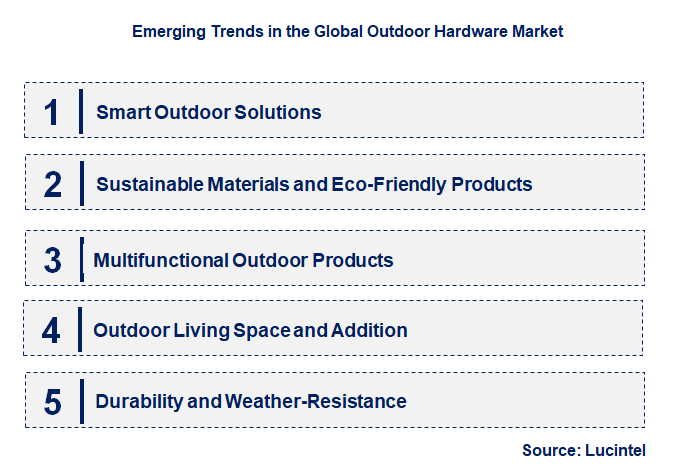 Emerging Trends in the Global Outdoor Hardware Market

1 Smart Outdoor Solutions

2 Sustainable Materials and Eco-Friendly Products

3 Multifunctional Outdoor Products

4 Outdoor Living Space and Addition

5 Durability and Weather-Resistance

Source: Lucintel